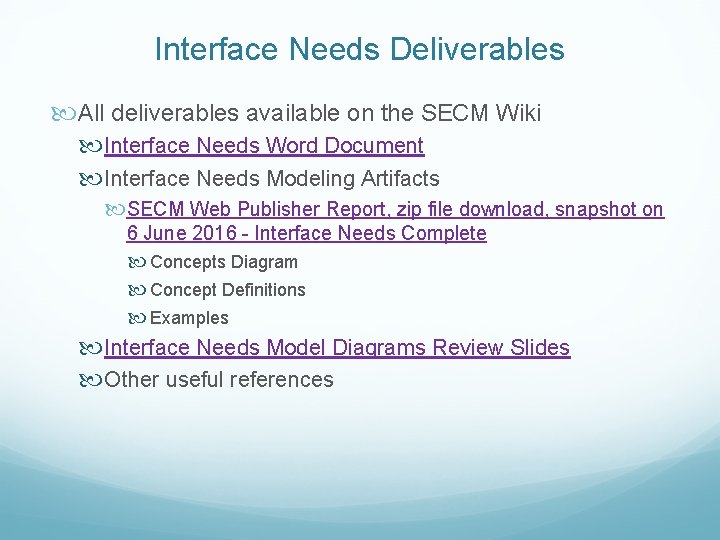 Interface Needs Deliverables

All deliverables available on the SECM Wiki

Interface Needs Word Document

Interface Needs Modeling Artifacts

SECM Web Publisher Report, zip file download, snapshot on 6 June 2016 - Interface Needs Complete

Concepts Diagram

Concept Definitions

Examples

Interface Needs Model Diagrams Review Slides

Other useful references